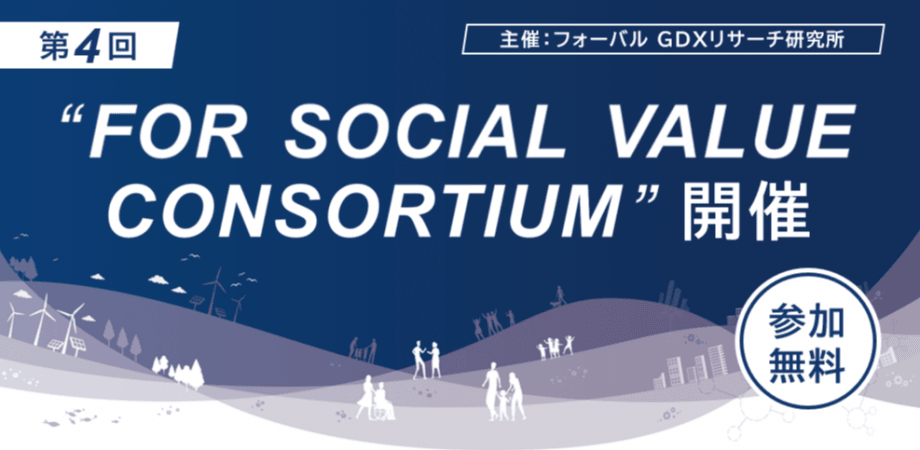 第4回

主催：フォーバル GDXリサーチ研究所

“FOR SOCIAL VALUE CONSORTIUM” 開催

参加無料